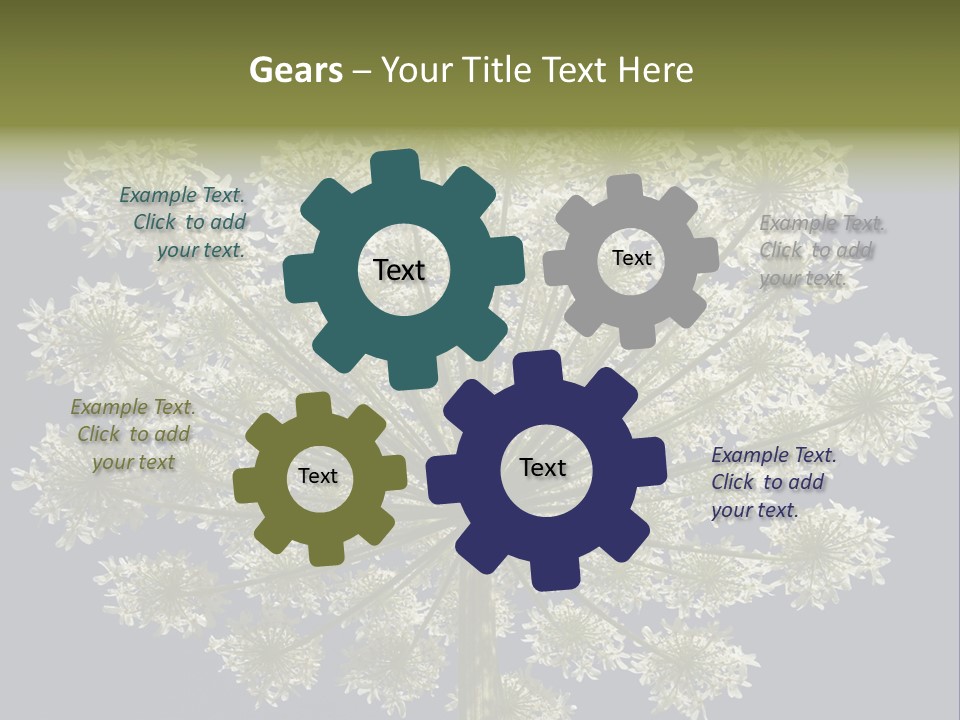 Gears – Your Title Text Here

Example Text. Click to add your text.

Text

Text

Example Text. Click to add your text.

Example Text. Click to add your text

Text

Text

Example Text. Click to add your text.